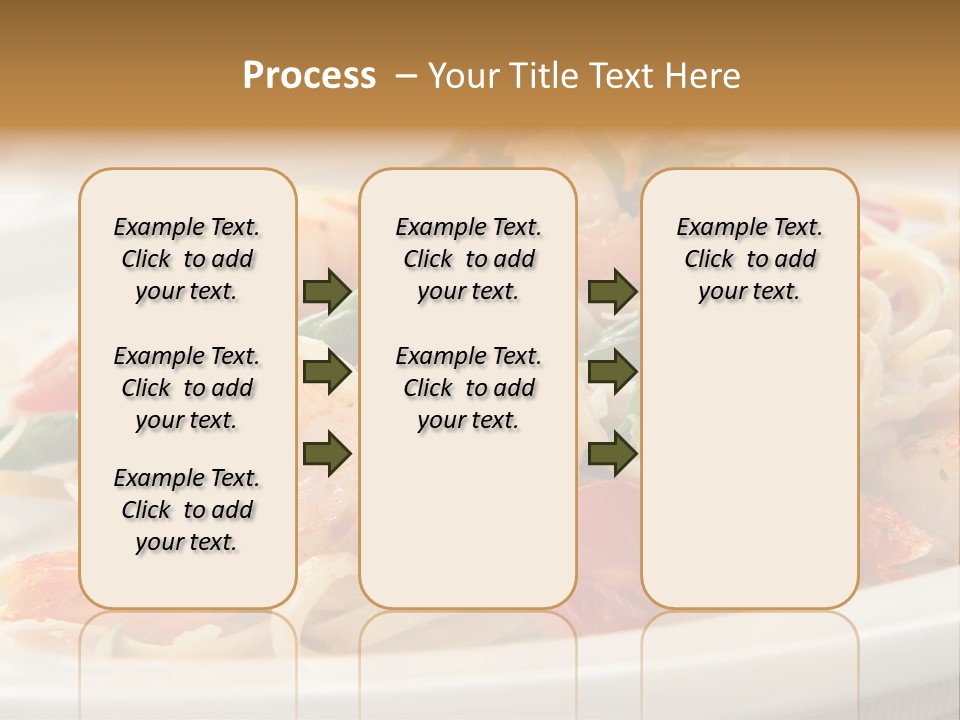 Process – Your Title Text Here

Example Text. Click to add your text.

Example Text. Click to add your text.

Example Text. Click to add your text.

Example Text. Click to add your text.

Example Text. Click to add your text.

Example Text. Click to add your text.